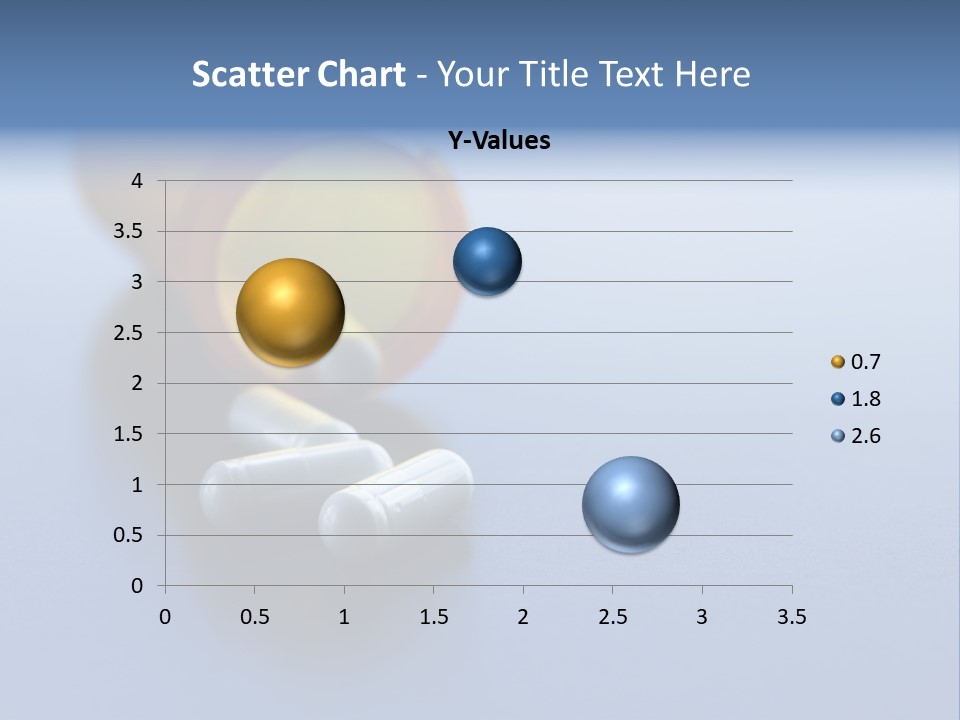 Scatter Chart - Your Title Text Here

Y-Values

4
3.5
3
2.5
2
1.5
1
0.5
0

0 0.5 1 1.5 2 2.5 3 3.5

0.7
1.8
2.6